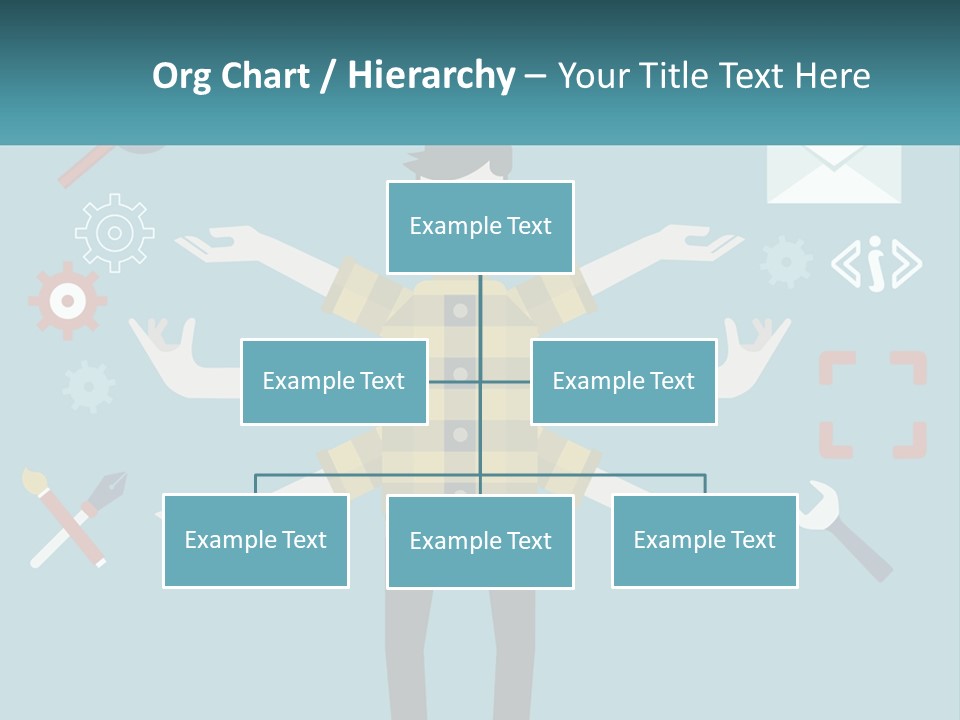 Org Chart / Hierarchy – Your Title Text Here

Example Text

Example Text

Example Text

Example Text

Example Text

Example Text